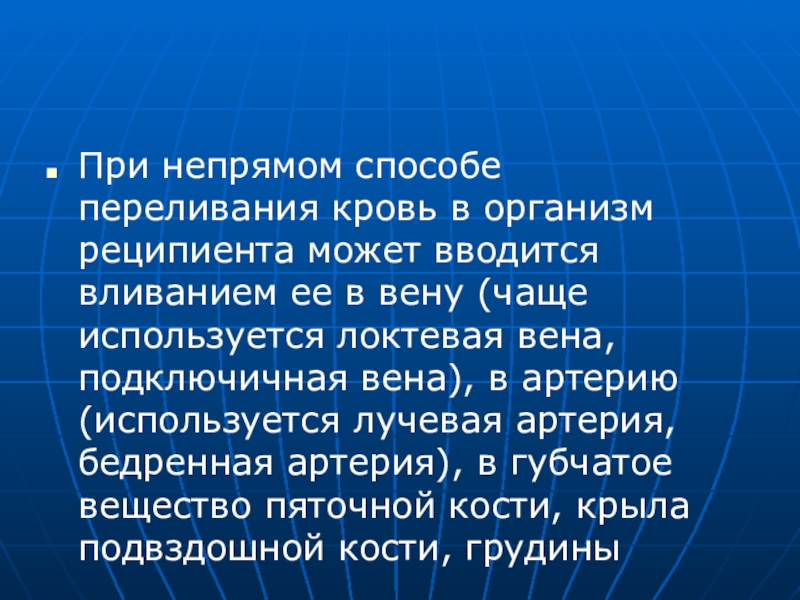 При непрямом способе переливания кровь в организм реципиента может вводится вливанием ее в вену (чаще используется локтевая вена, подключичная вена), в артерию (используется лучевая артерия, бедренная артерия), в губчатое вещество пяточной кости, крыла подвздошной кости, грудины